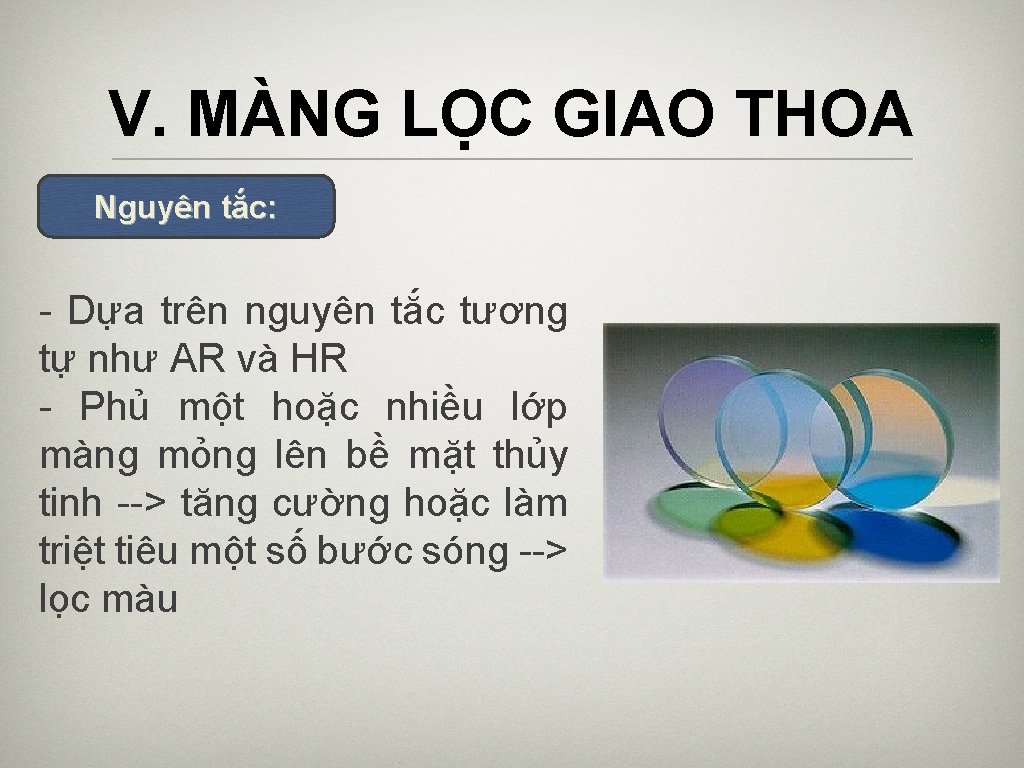 V. MÀNG LỌC GIAO THOA

Nguyên tắc:

- Dựa trên nguyên tắc tương tự như AR và HR
- Phủ một hoặc nhiều lớp màng mỏng lên bề mặt thủy tinh --> tăng cường hoặc làm triệt tiêu một số bước sóng --> lọc màu